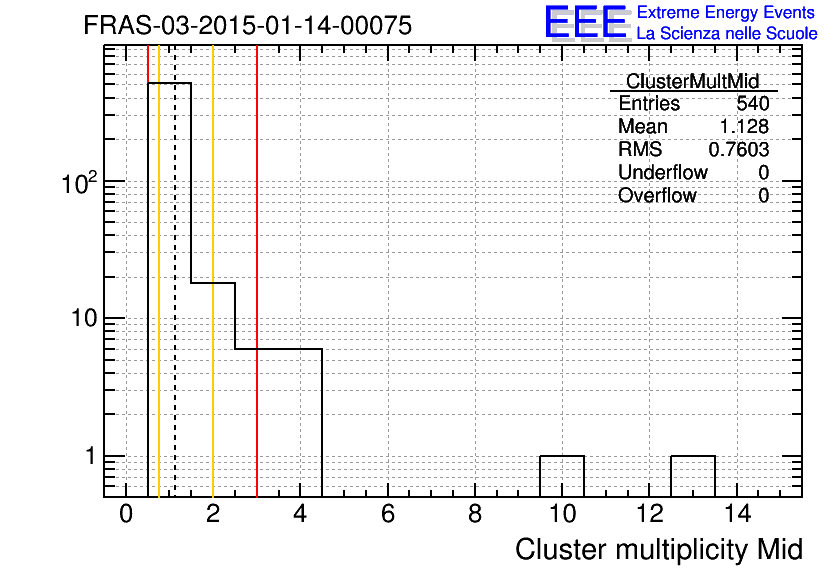 FRAS-03-2015-01-14-00075

EEE Extreme Energy Events
La Scienza nelle Scuole

| ClusterMultMid | |
|---|---|
| Entries | 540 |
| Mean | 1.128 |
| RMS | 0.7603 |
| Underflow | 0 |
| Overflow | 0 |

$10^2$
10
1

0 2 4 6 8 10 12 14

Cluster multiplicity Mid